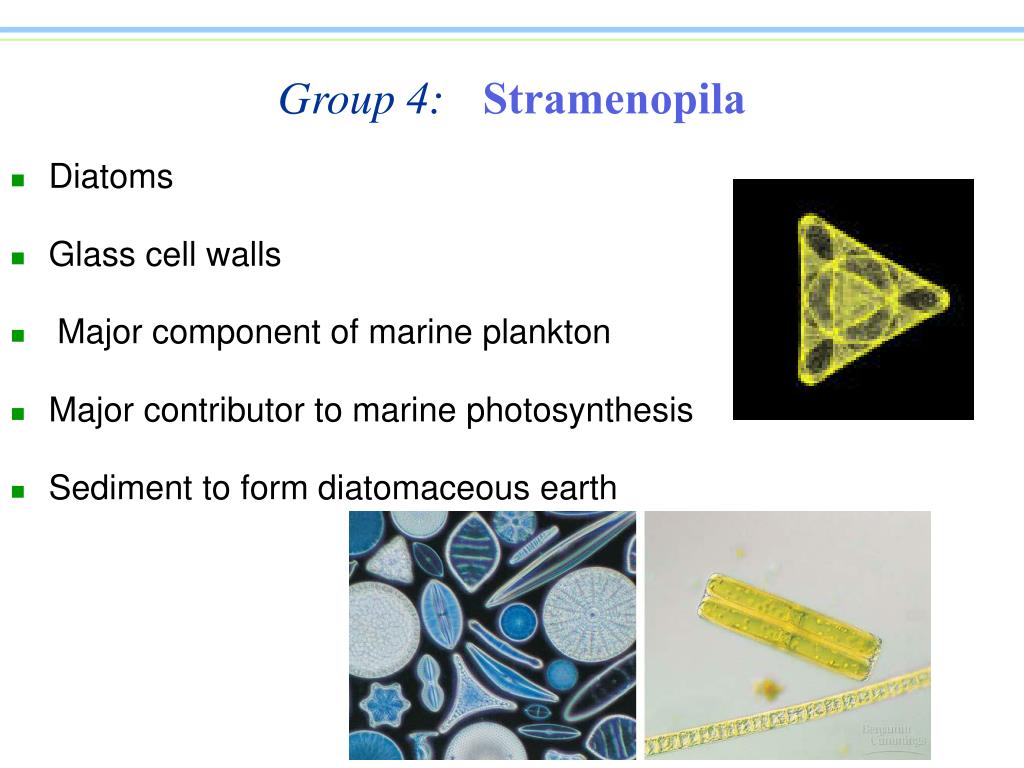 Group 4: Stramenopila

- Diatoms
- Glass cell walls
- Major component of marine plankton
- Major contributor to marine photosynthesis
- Sediment to form diatomaceous earth

Benjamin Cummings